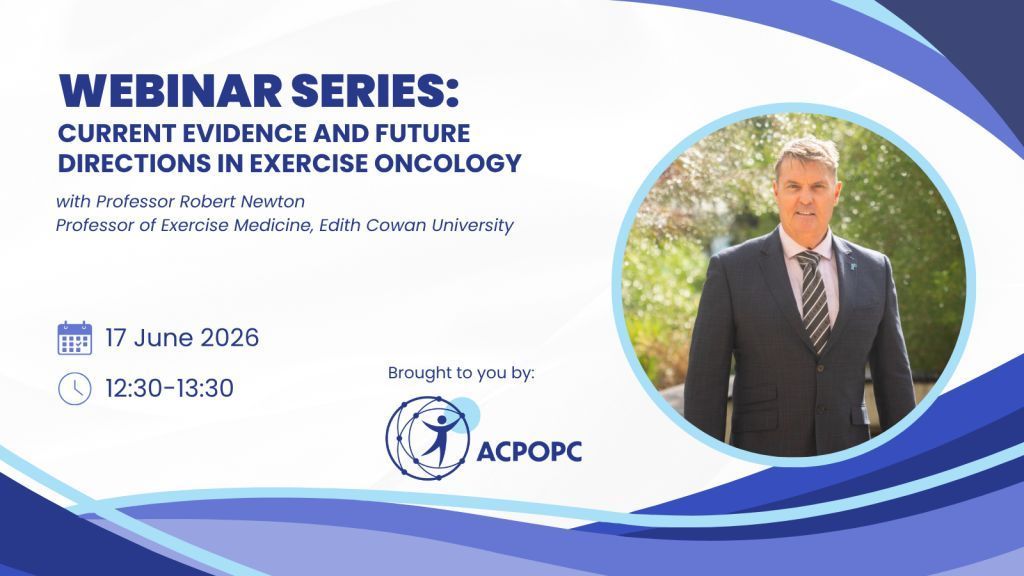 WEBINAR SERIES:
CURRENT EVIDENCE AND FUTURE DIRECTIONS IN EXERCISE ONCOLOGY

with Professor Robert Newton
Professor of Exercise Medicine, Edith Cowan University

17 June 2026

12:30-13:30

Brought to you by:

ACPOPC